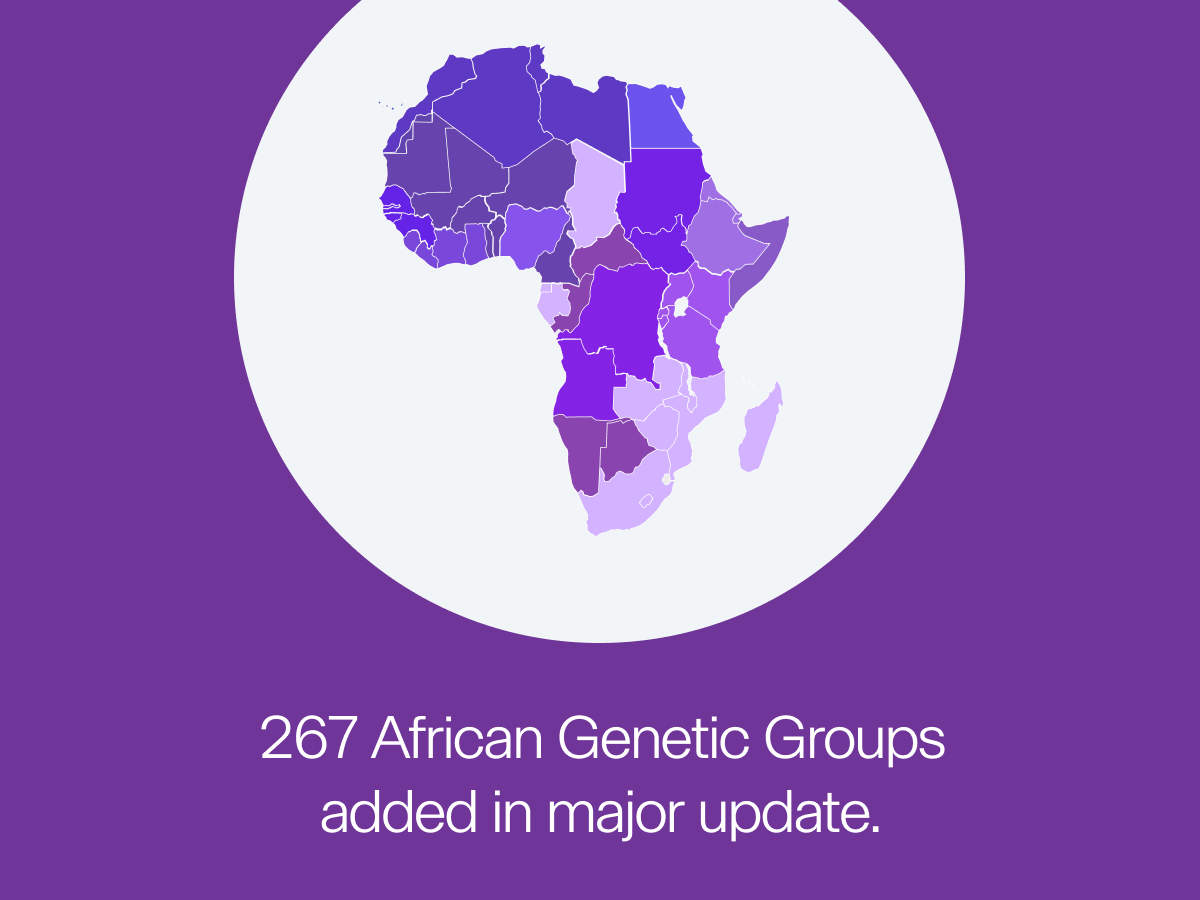 267 African Genetic Groups added in major update.